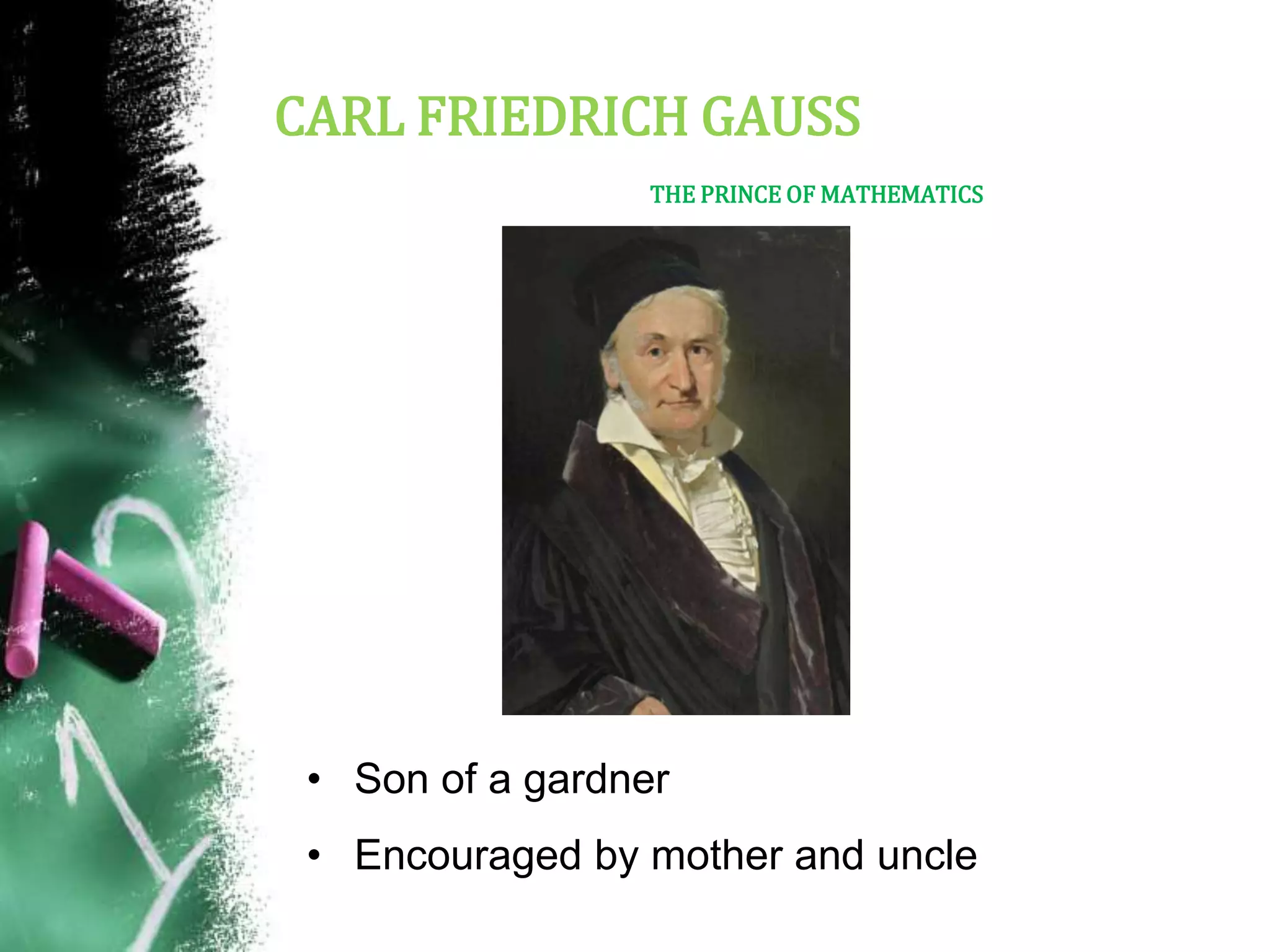 CARL FRIEDRICH GAUSS

THE PRINCE OF MATHEMATICS

• Son of a gardner
• Encouraged by mother and uncle